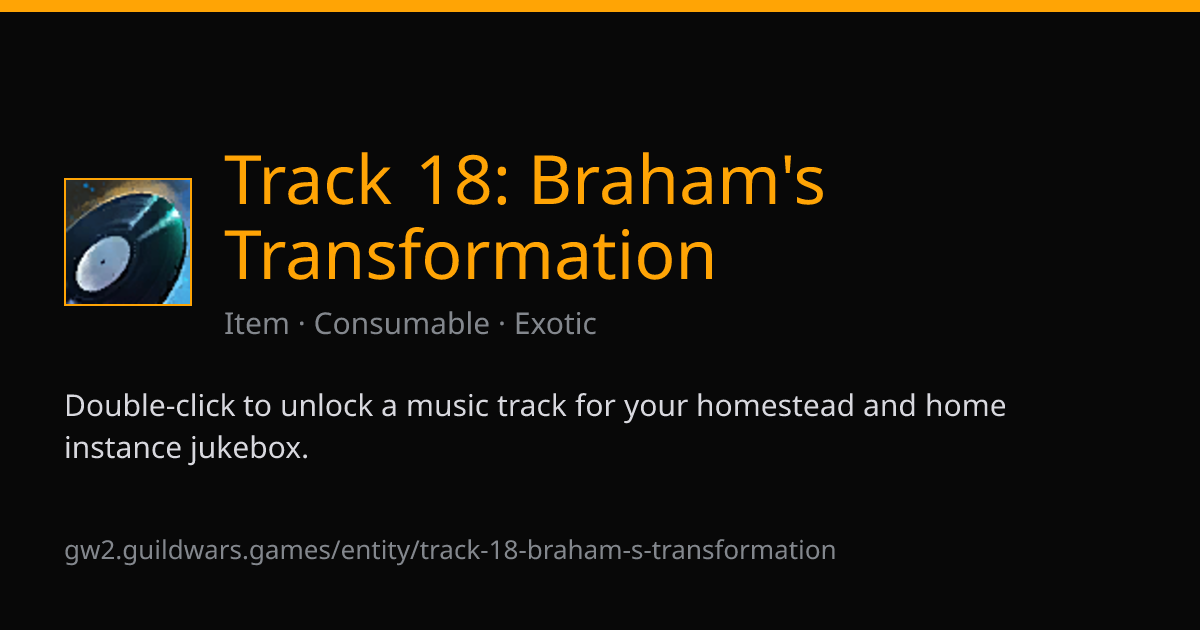 Track 18: Braham's Transformation

Item · Consumable · Exotic

Double-click to unlock a music track for your homestead and home instance jukebox.

gw2.guildwars.games/entity/track-18-braham-s-transformation